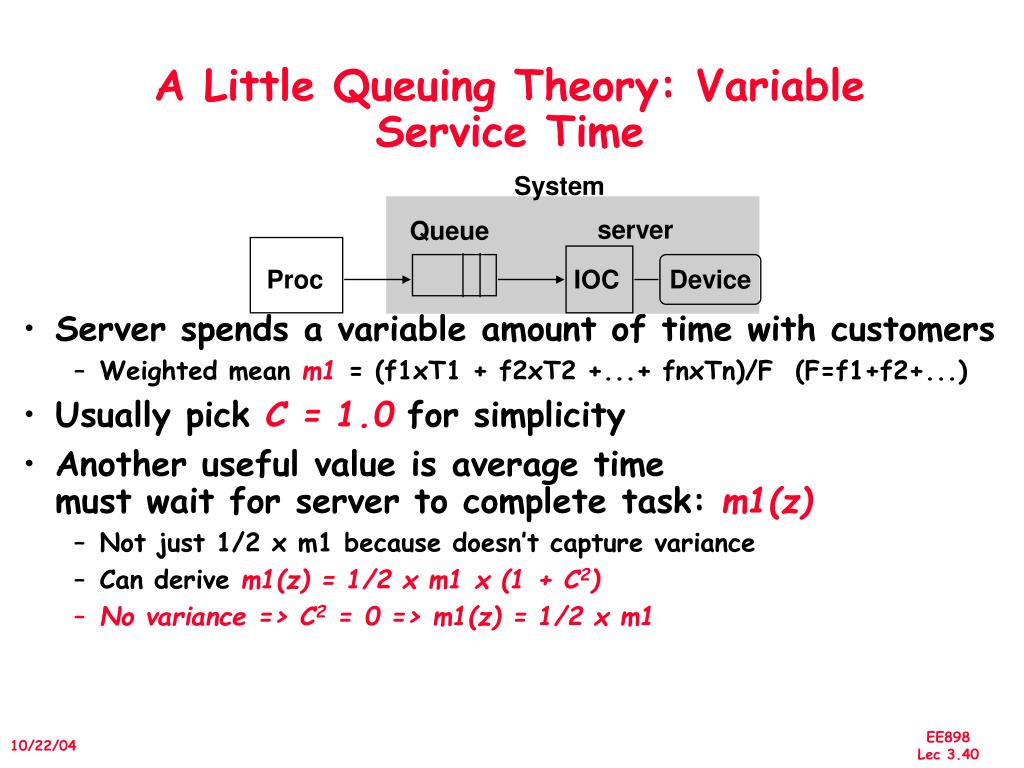 A Little Queuing Theory: Variable Service Time

System

Queue

server

Proc

IOC

Device

• Server spends a variable amount of time with customers
 – Weighted mean m1 = (f1xT1 + f2xT2 +...+ fnxTn)/F (F=f1+f2+...)
• Usually pick C = 1.0 for simplicity
• Another useful value is average time must wait for server to complete task: m1(z)
 – Not just 1/2 x m1 because doesn't capture variance
 – Can derive m1(z) = 1/2 x m1 x (1 + $C^2$)
 – No variance => $C^2$ = 0 => m1(z) = 1/2 x m1

10/22/04

EE898
Lec 3.40